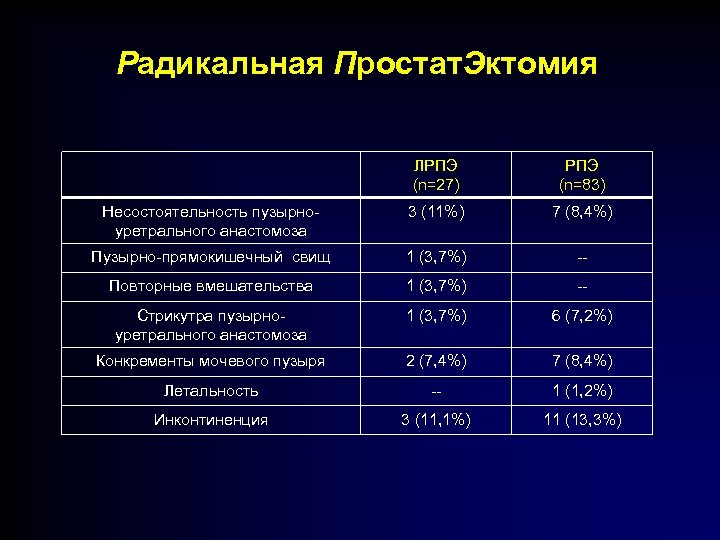 Радикальная ПростатЭктомия

| | ЛРПЭ (n=27) | РПЭ (n=83) |
|---|---|---|
| Несостоятельность пузырно-уретрального анастомоза | 3 (11%) | 7 (8,4%) |
| Пузырно-прямокишечный свищ | 1 (3,7%) | -- |
| Повторные вмешательства | 1 (3,7%) | -- |
| Стрикутра пузырно-уретрального анастомоза | 1 (3,7%) | 6 (7,2%) |
| Конкременты мочевого пузыря | 2 (7,4%) | 7 (8,4%) |
| Летальность | -- | 1 (1,2%) |
| Инконтиненция | 3 (11,1%) | 11 (13,3%) |